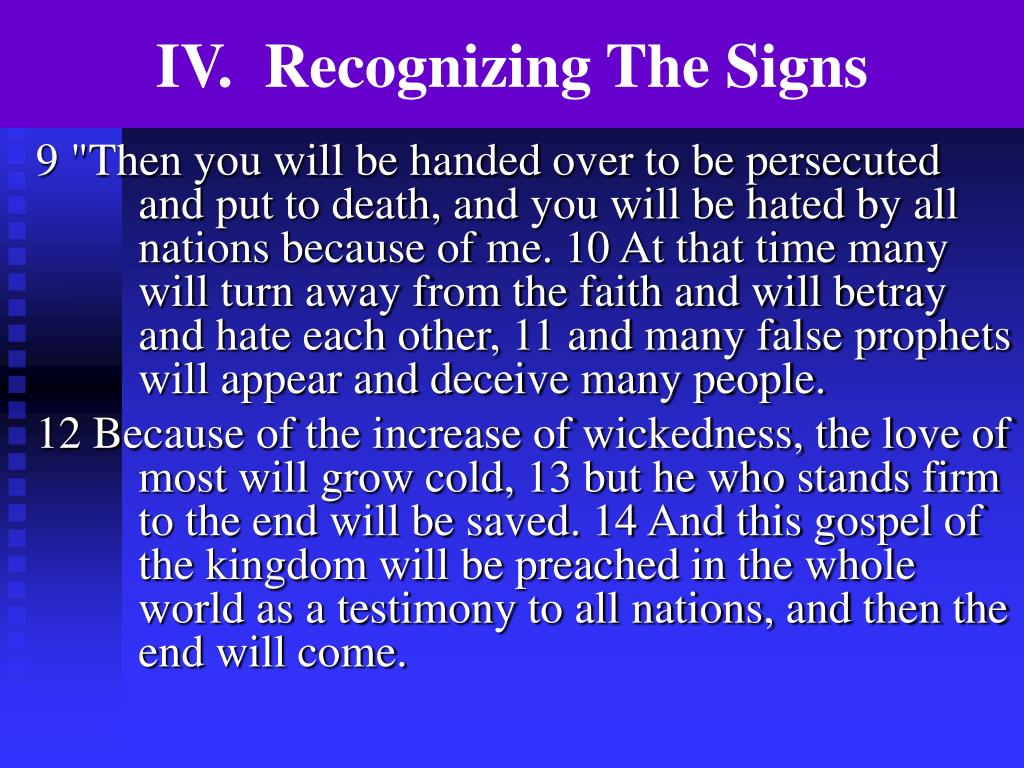 IV. Recognizing The Signs

9 "Then you will be handed over to be persecuted and put to death, and you will be hated by all nations because of me. 10 At that time many will turn away from the faith and will betray and hate each other, 11 and many false prophets will appear and deceive many people.

12 Because of the increase of wickedness, the love of most will grow cold, 13 but he who stands firm to the end will be saved. 14 And this gospel of the kingdom will be preached in the whole world as a testimony to all nations, and then the end will come.